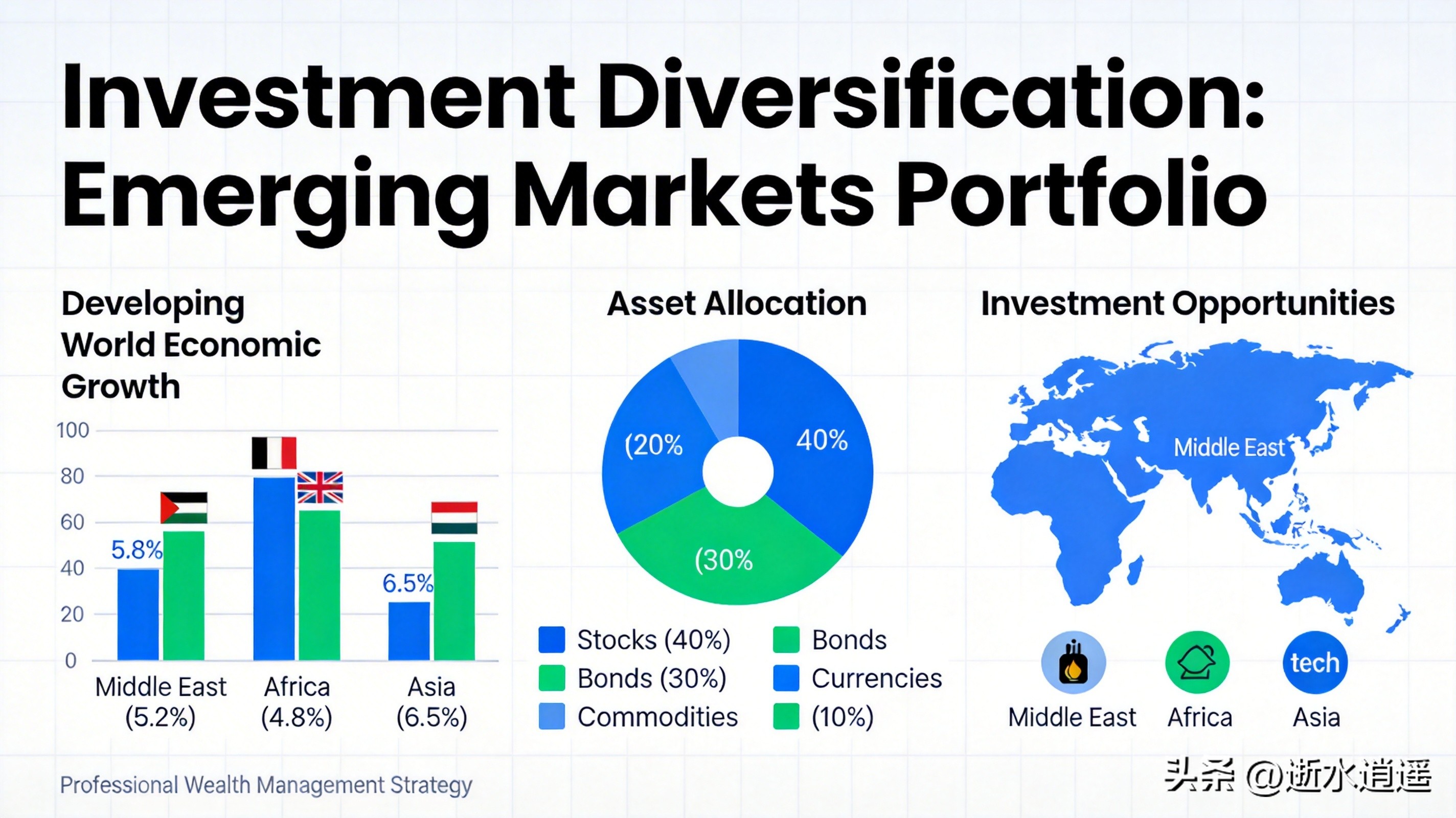 Investment Diversification: Emerging Markets Portfolio

Developing World Economic Growth

100
80
60
40
20
0

5.8%
6.5%

Middle East (5.2%)
Africa (4.8%)
Asia (6.5%)

Asset Allocation

(20%
40%
(30%

Stocks (40%)
Bonds (30%)
Commodities
Bonds
Currencies
(10%)

Investment Opportunities

Middle East

tech

Middle East
Africa
Asia

Professional Wealth Management Strategy

头条 @逝水逍遥